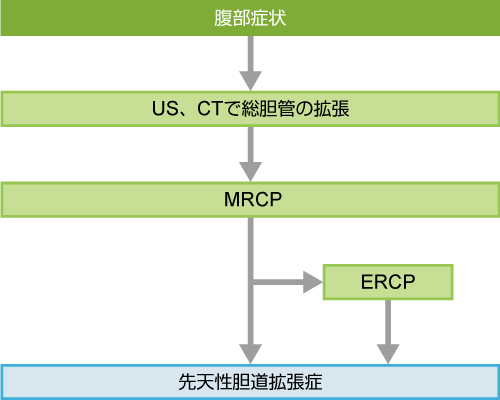 腹部症状

US、CTで総胆管の拡張

MRCP

ERCP

先天性胆道拡張症